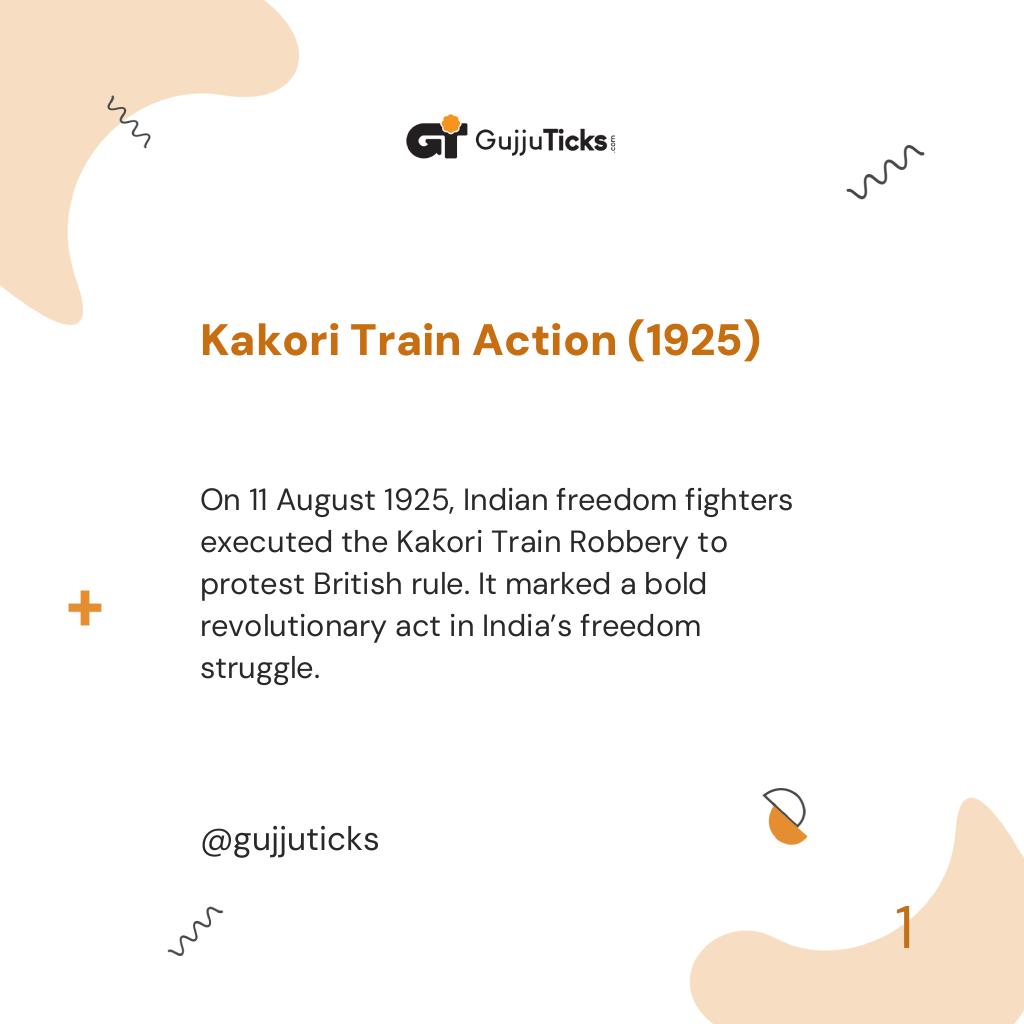 GT GujjuTicks.com

Kakori Train Action (1925)

On 11 August 1925, Indian freedom fighters executed the Kakori Train Robbery to protest British rule. It marked a bold revolutionary act in India's freedom struggle.

@gujjuticks

1